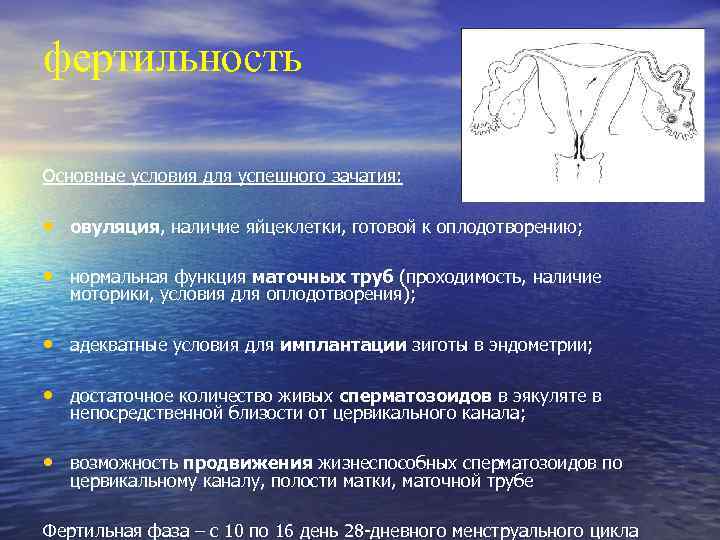 фертильность

Основные условия для успешного зачатия:

• овуляция, наличие яйцеклетки, готовой к оплодотворению;

• нормальная функция маточных труб (проходимость, наличие моторики, условия для оплодотворения);

• адекватные условия для имплантации зиготы в эндометрии;

• достаточное количество живых сперматозоидов в эякуляте в непосредственной близости от цервикального канала;

• возможность продвижения жизнеспособных сперматозоидов по цервикальному каналу, полости матки, маточной трубе

Фертильная фаза – с 10 по 16 день 28-дневного менструального цикла